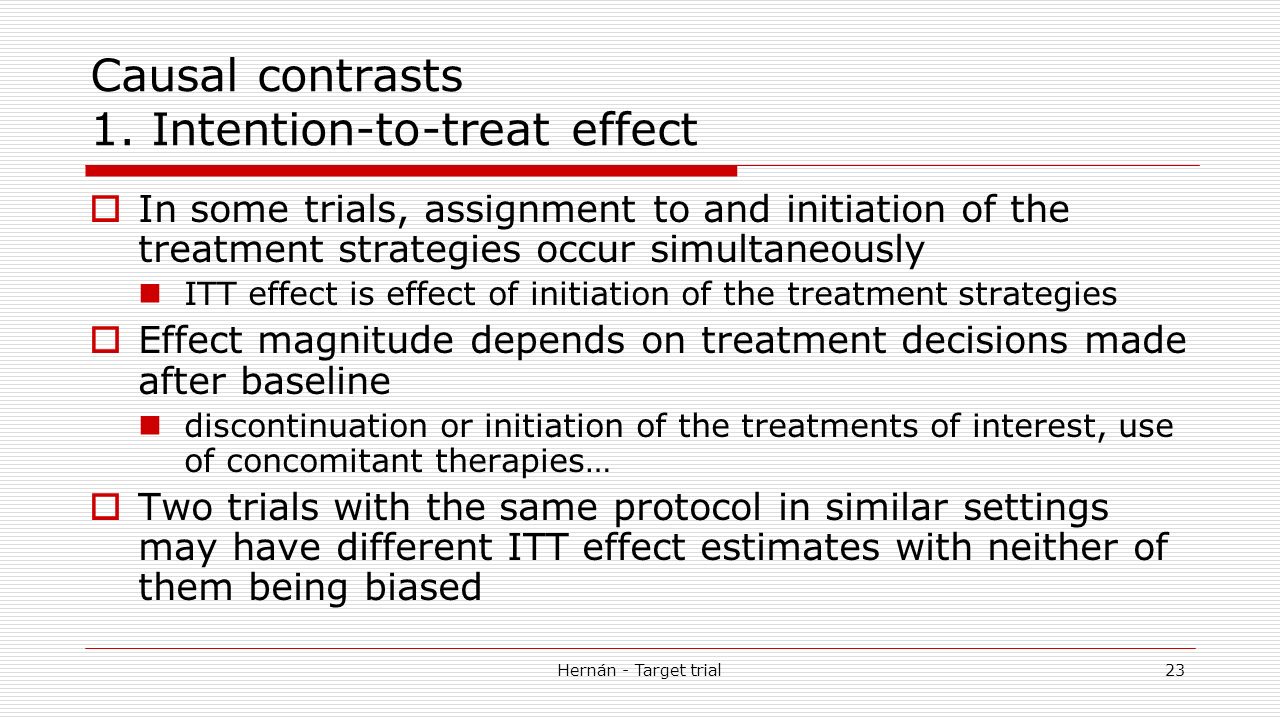 Causal contrasts
1. Intention-to-treat effect

In some trials, assignment to and initiation of the treatment strategies occur simultaneously

ITT effect is effect of initiation of the treatment strategies

Effect magnitude depends on treatment decisions made after baseline

discontinuation or initiation of the treatments of interest, use of concomitant therapies…

Two trials with the same protocol in similar settings may have different ITT effect estimates with neither of them being biased

Hernán - Target trial

23